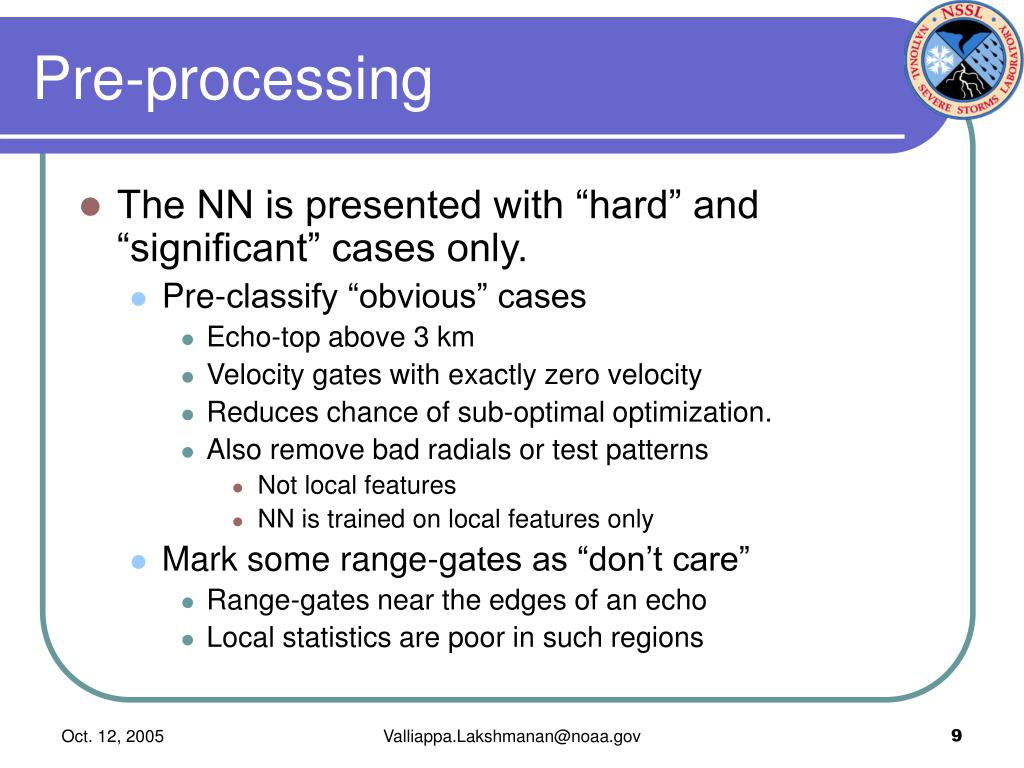 Pre-processing

NSSL
NATIONAL SEVERE STORMS LABORATORY

- The NN is presented with “hard” and “significant” cases only.
  - Pre-classify “obvious” cases
    - Echo-top above 3 km
    - Velocity gates with exactly zero velocity
    - Reduces chance of sub-optimal optimization.
    - Also remove bad radials or test patterns
      - Not local features
      - NN is trained on local features only
  - Mark some range-gates as “don’t care”
    - Range-gates near the edges of an echo
    - Local statistics are poor in such regions

Oct. 12, 2005

Valliappa.Lakshmanan@noaa.gov

9